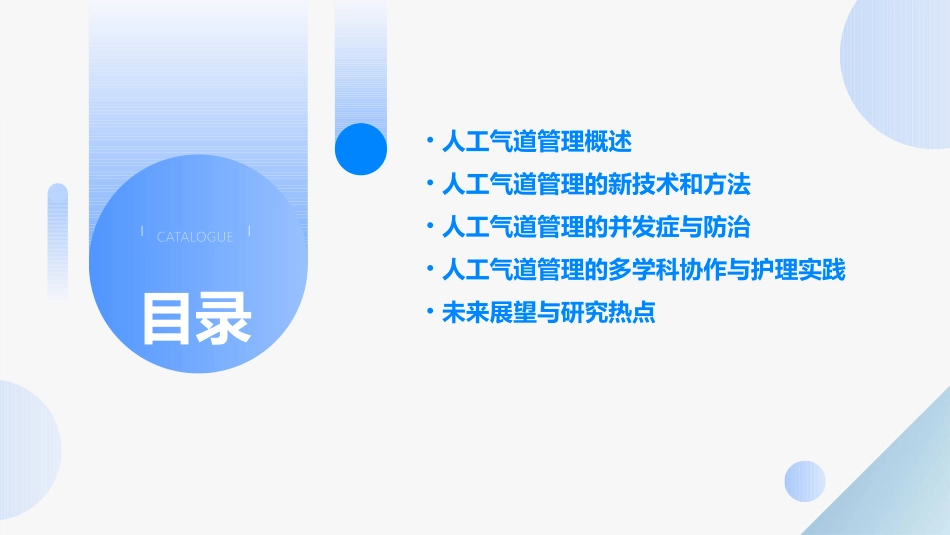 CATALOGUE

目录

· 人工气道管理概述
· 人工气道管理的新技术和方法
· 人工气道管理的并发症与防治
· 人工气道管理的多学科协作与护理实践
· 未来展望与研究热点